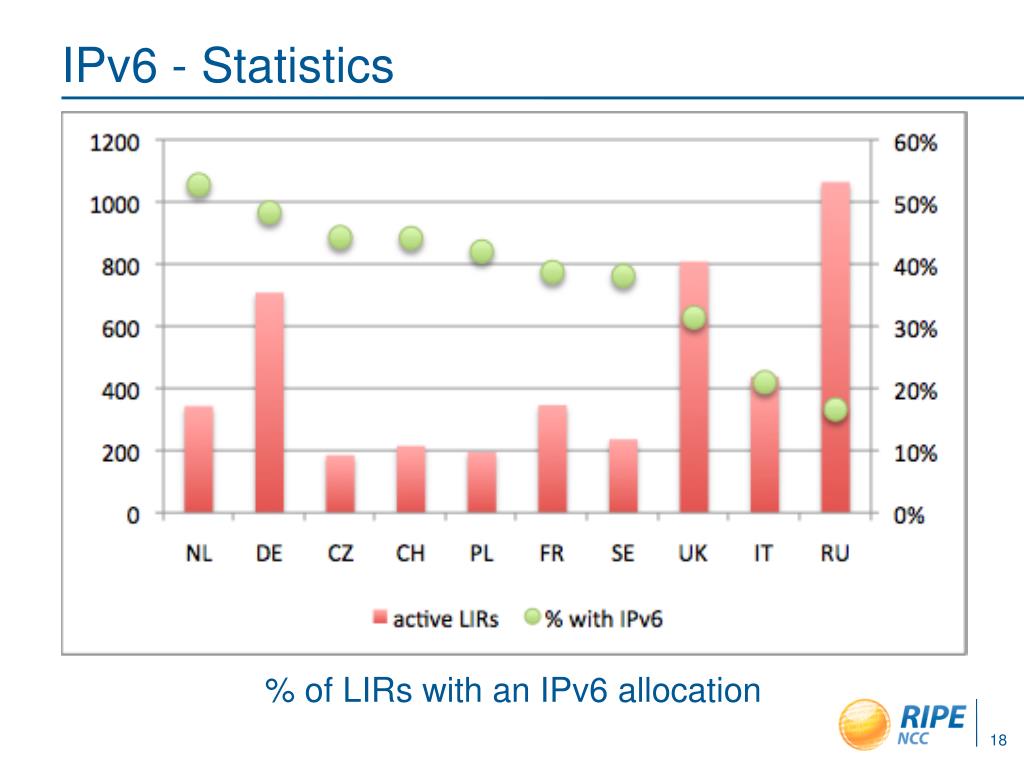 IPv6 - Statistics

1200
1000
800
600
400
200
0

60%
50%
40%
30%
20%
10%
0%

NL DE CZ CH PL FR SE UK IT RU

active LIRs % with IPv6

% of LIRs with an IPv6 allocation

RIPE NCC

18